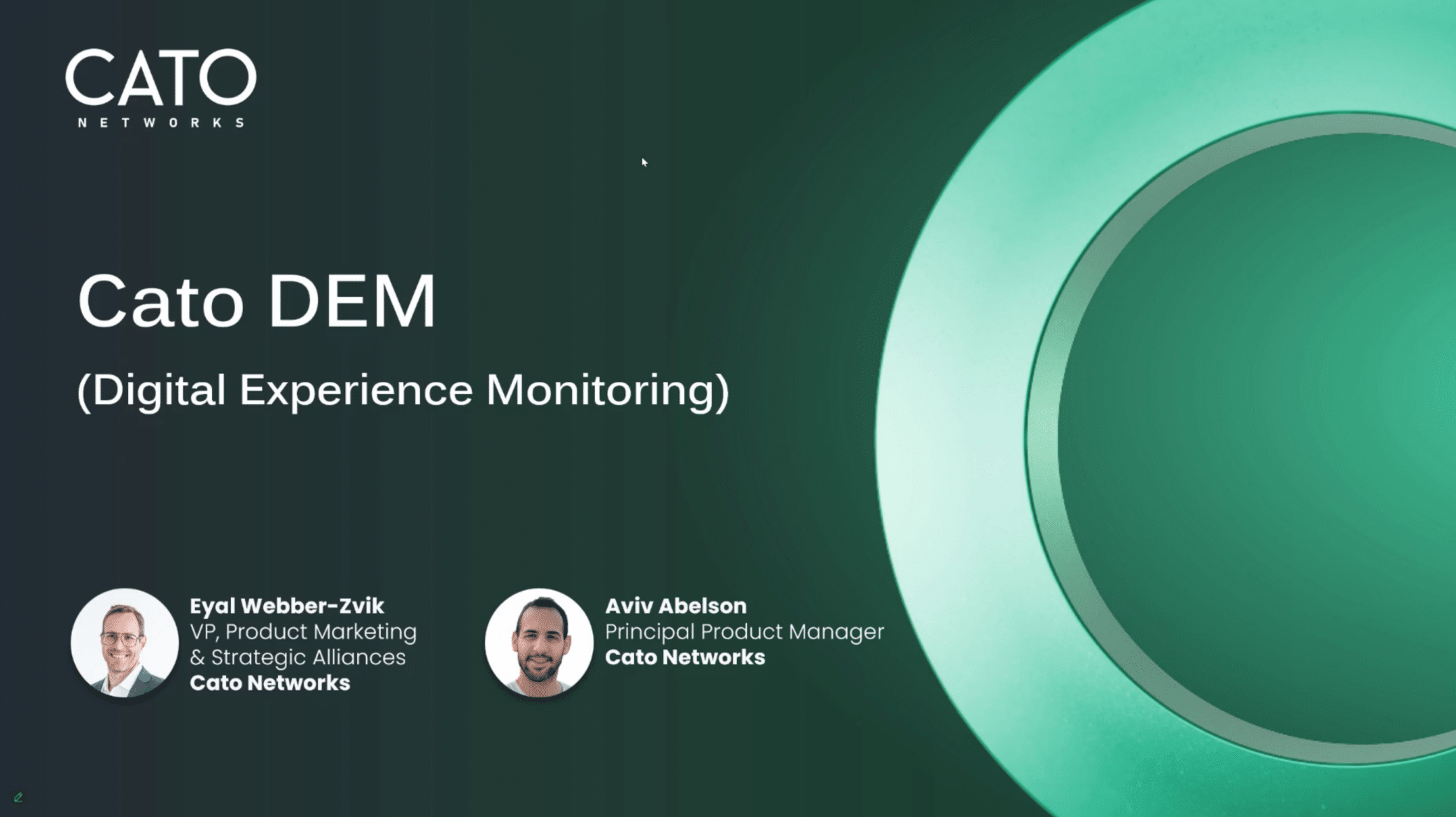 CATO
NETWORKS

Cato DEM

(Digital Experience Monitoring)

Eyal Webber-Zvik
VP, Product Marketing & Strategic Alliances
Cato Networks

Aviv Abelson
Principal Product Manager
Cato Networks